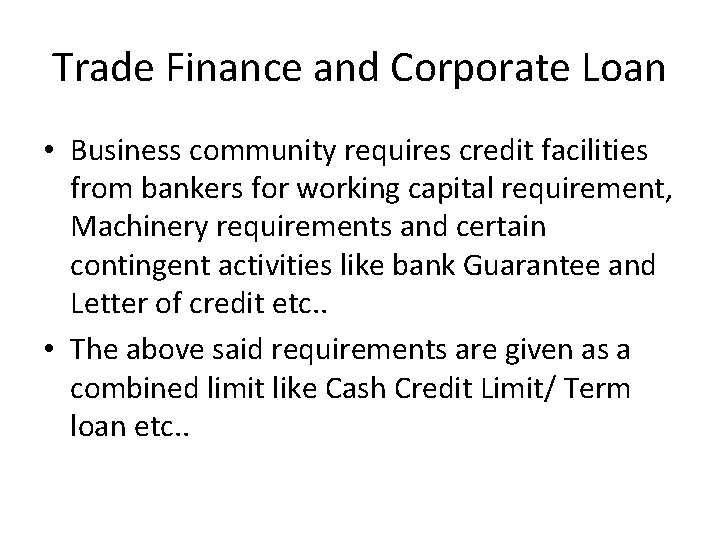 Trade Finance and Corporate Loan

• Business community requires credit facilities from bankers for working capital requirement, Machinery requirements and certain contingent activities like bank Guarantee and Letter of credit etc..

• The above said requirements are given as a combined limit like Cash Credit Limit/ Term loan etc..